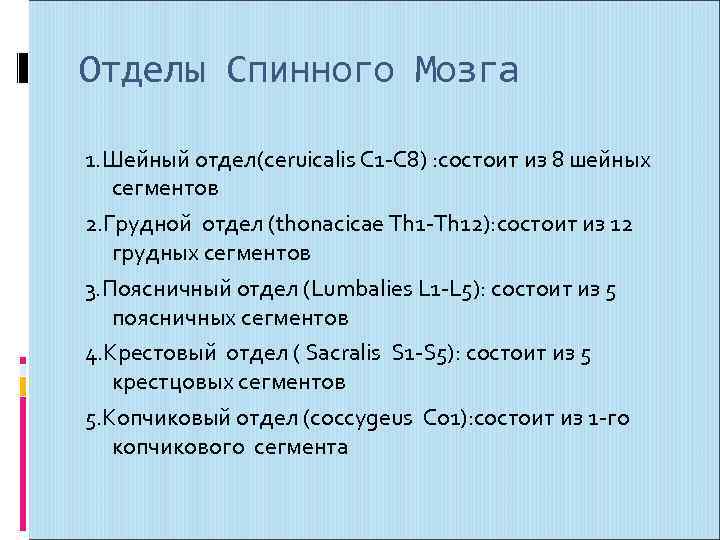 Отделы Спинного Мозга

1.Шейный отдел(ceruicalis C1-C8) :состоит из 8 шейных сегментов

2.Грудной отдел (thonacicae Th1-Th12):состоит из 12 грудных сегментов

3.Поясничный отдел (Lumbalies L1-L5): состоит из 5 поясничных сегментов

4.Крестовый отдел ( Sacralis S1-S5): состоит из 5 крестцовых сегментов

5.Копчиковый отдел (coccygeus Co1):состоит из 1-го копчикового сегмента